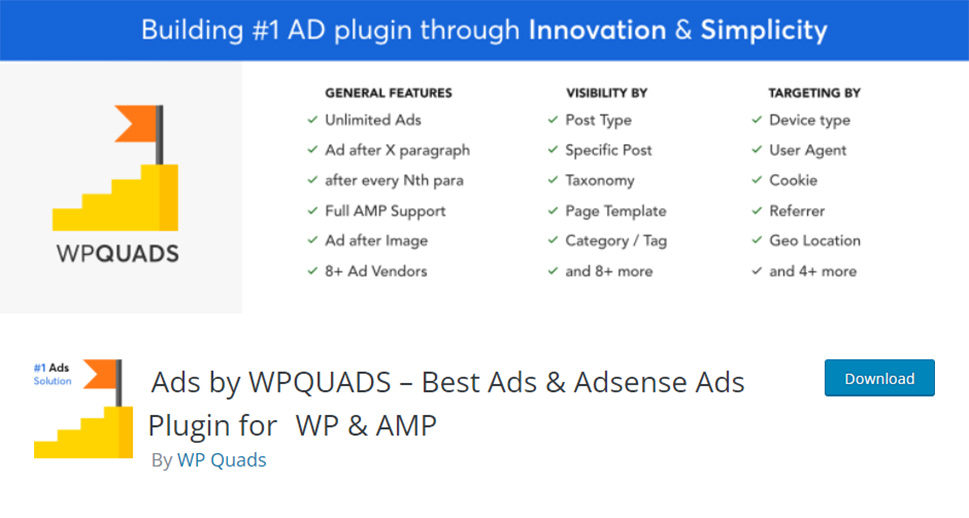 Building #1 AD plugin through Innovation & Simplicity

WPQUADS

GENERAL FEATURES
✓ Unlimited Ads
✓ Ad after X paragraph
✓ after every Nth para
✓ Full AMP Support
✓ Ad after Image
✓ 8+ Ad Vendors

VISIBILITY BY
✓ Post Type
✓ Specific Post
✓ Taxonomy
✓ Page Template
✓ Category / Tag
✓ and 8+ more

TARGETING BY
✓ Device type
✓ User Agent
✓ Cookie
✓ Referrer
✓ Geo Location
✓ and 4+ more

#1 Ads Solution

Ads by WPQUADS – Best Ads & Adsense Ads Plugin for WP & AMP

By WP Quads

Download